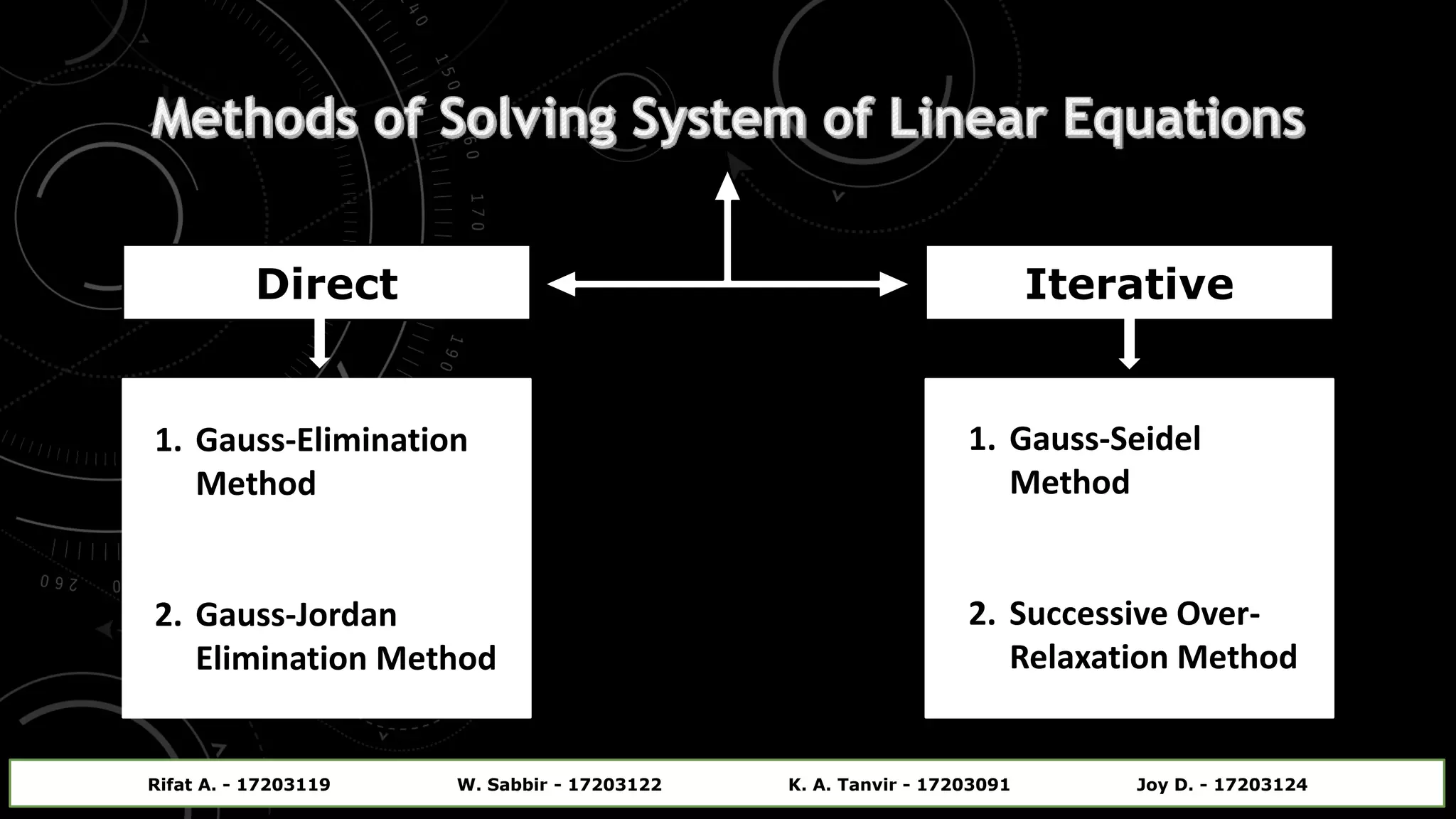 Methods of Solving System of Linear Equations

Direct

1. Gauss-Elimination Method

2. Gauss-Jordan Elimination Method

Iterative

1. Gauss-Seidel Method

2. Successive Over-Relaxation Method

Rifat A. - 17203119 W. Sabbir - 17203122 K. A. Tanvir - 17203091 Joy D. - 17203124